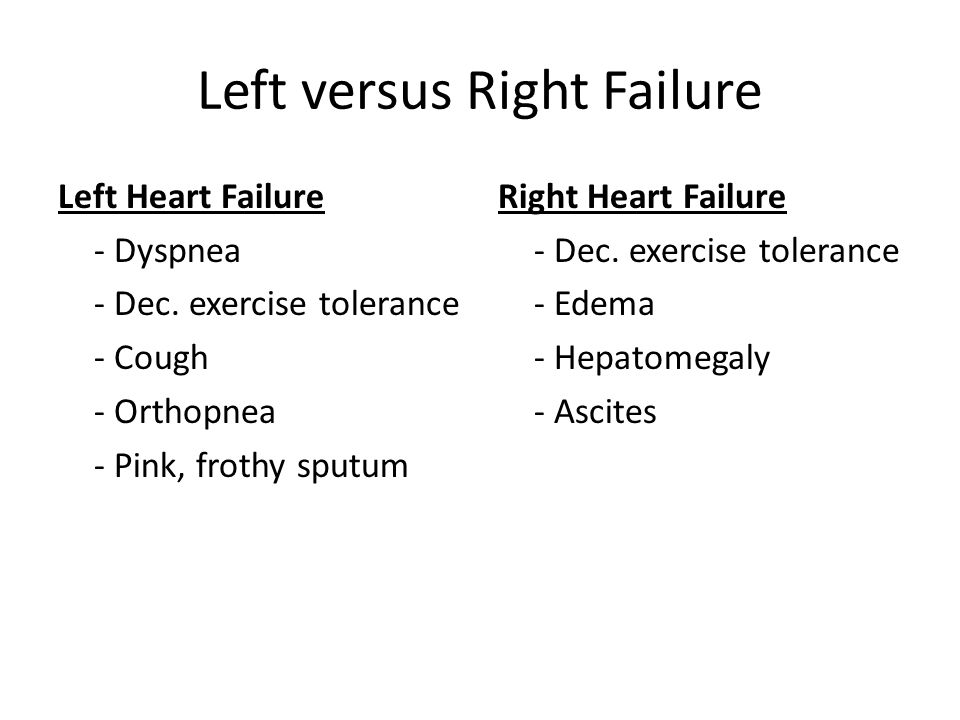 Left versus Right Failure

Left Heart Failure
- Dyspnea
- Dec. exercise tolerance
- Cough
- Orthopnea
- Pink, frothy sputum

Right Heart Failure
- Dec. exercise tolerance
- Edema
- Hepatomegaly
- Ascites